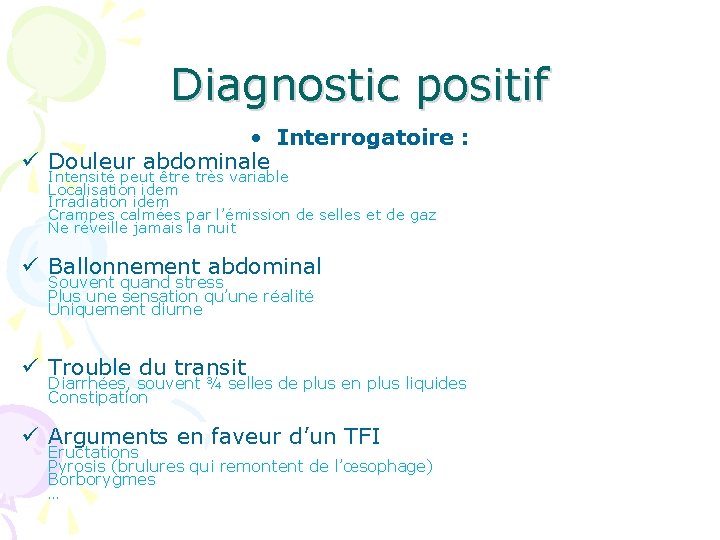 Diagnostic positif

• Interrogatoire :

✓ Douleur abdominale
Intensité peut être très variable
Localisation idem
Irradiation idem
Crampes calmées par l'émission de selles et de gaz
Ne réveille jamais la nuit

✓ Ballonnement abdominal
Souvent quand stress
Plus une sensation qu'une réalité
Uniquement diurne

✓ Trouble du transit
Diarrhées, souvent ¾ selles de plus en plus liquides
Constipation

✓ Arguments en faveur d'un TFI
Eructations
Pyrosis (brulures qui remontent de l'œsophage)
Borborygmes
…